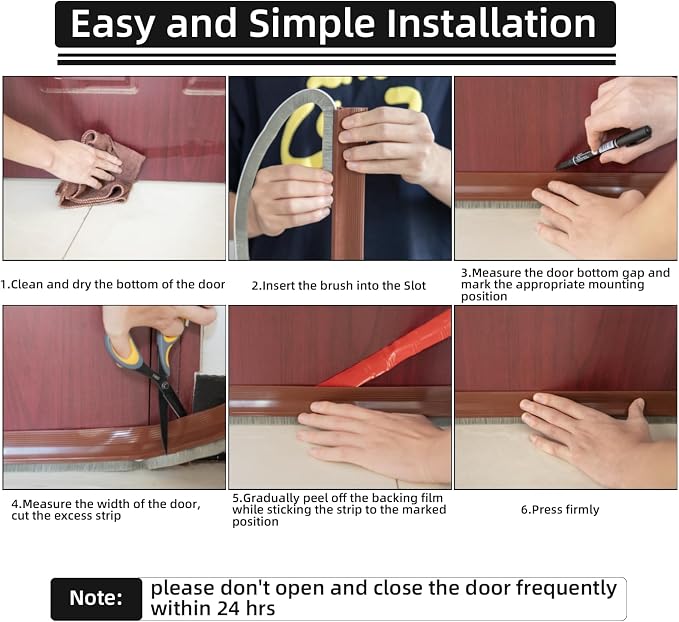 Easy and Simple Installation

1.Clean and dry the bottom of the door

2.Insert the brush into the Slot

3.Measure the door bottom gap and mark the appropriate mounting position

4.Measure the width of the door, cut the excess strip

5.Gradually peel off the backing film while sticking the strip to the marked position

6.Press firmly

Note: please don't open and close the door frequently within 24 hrs